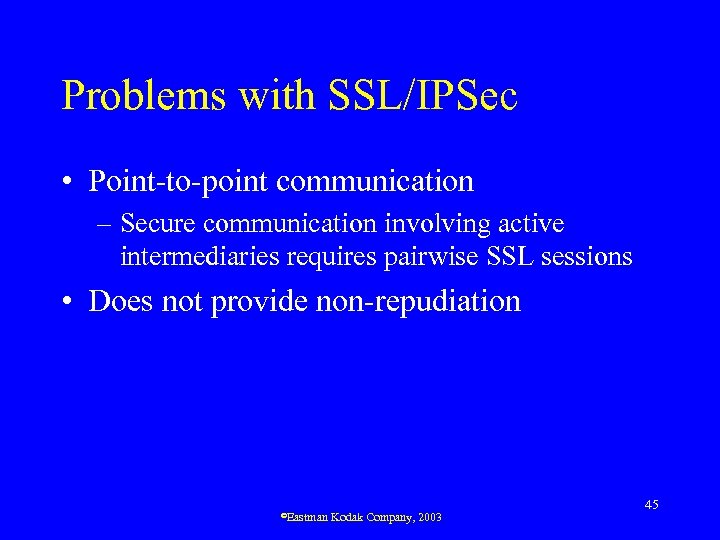 Problems with SSL/IPSec

• Point-to-point communication
– Secure communication involving active intermediaries requires pairwise SSL sessions

• Does not provide non-repudiation

45

©Eastman Kodak Company, 2003